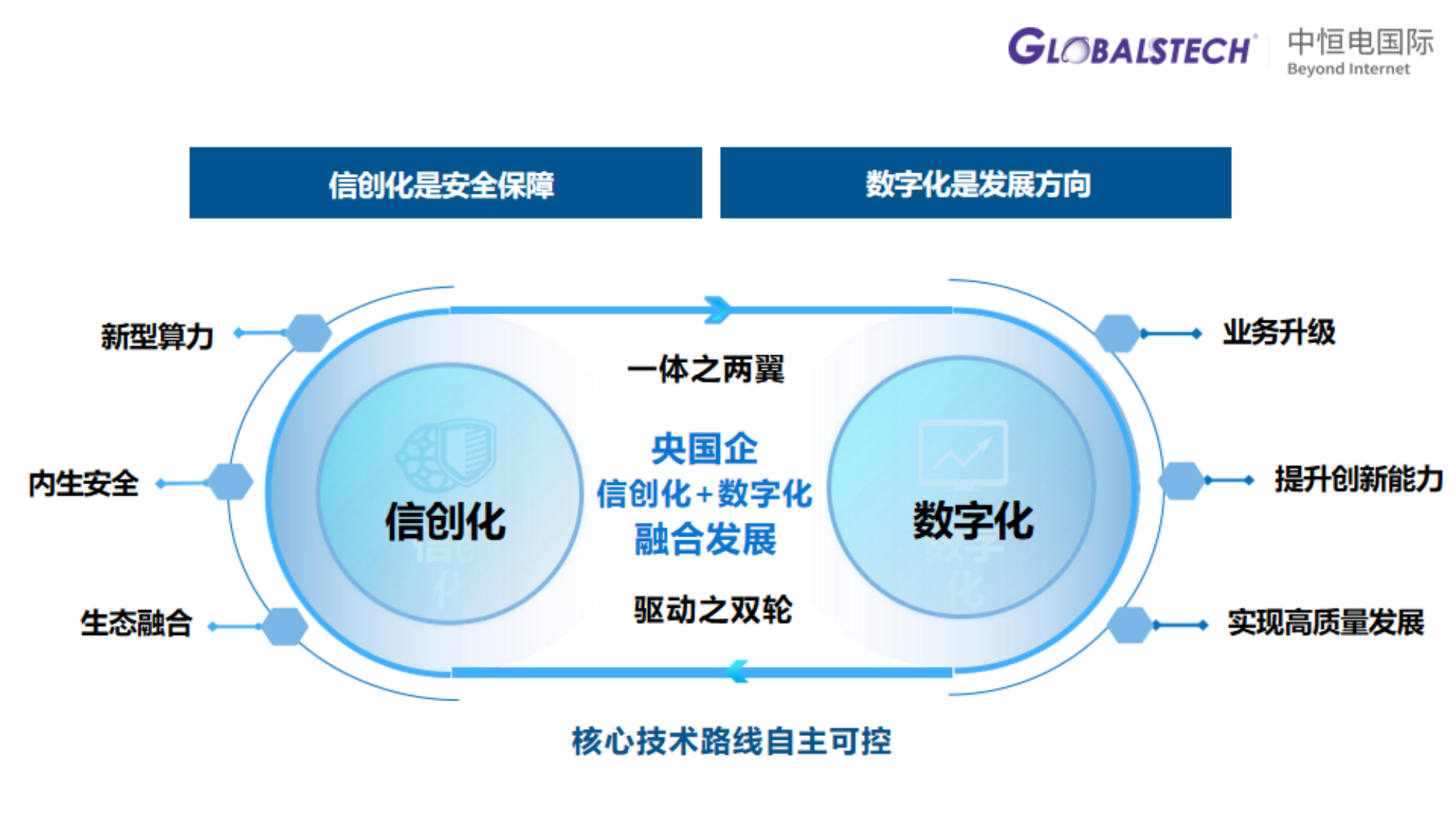 GLOBALSTECH 中恒电国际 Beyond Internet

信创化是安全保障

数字化是发展方向

新型算力

内生安全

生态融合

信创化

一体之两翼

央国企
信创化+数字化
融合发展

驱动之双轮

数字化

业务升级

提升创新能力

实现高质量发展

核心技术路线自主可控